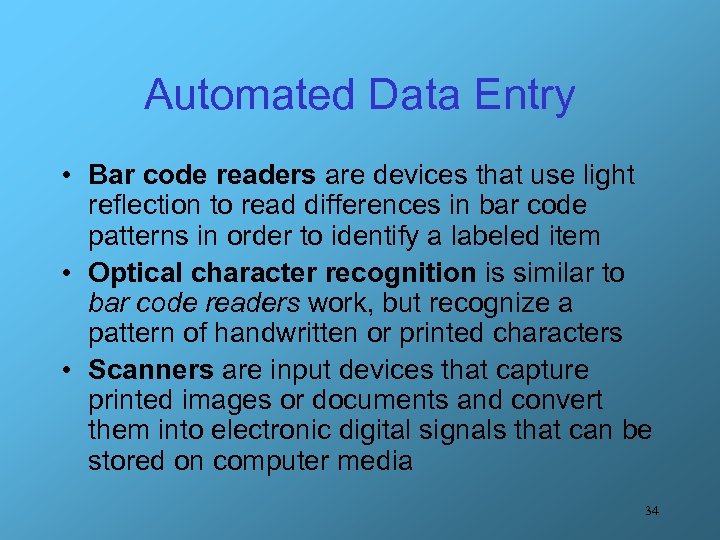 Automated Data Entry

• Bar code readers are devices that use light reflection to read differences in bar code patterns in order to identify a labeled item

• Optical character recognition is similar to bar code readers work, but recognize a pattern of handwritten or printed characters

• Scanners are input devices that capture printed images or documents and convert them into electronic digital signals that can be stored on computer media

34